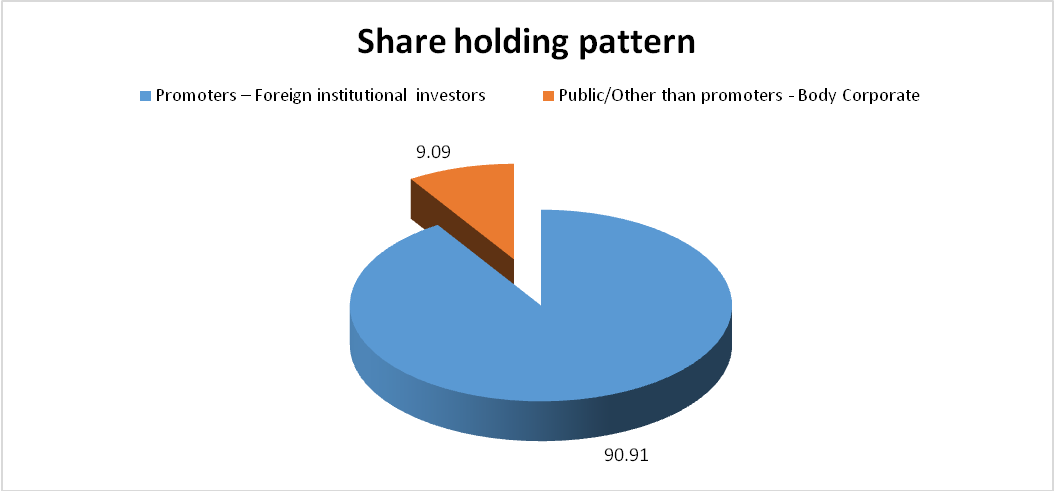 Share holding pattern

Promoters – Foreign institutional investors

Public/Other than promoters - Body Corporate

9.09

90.91